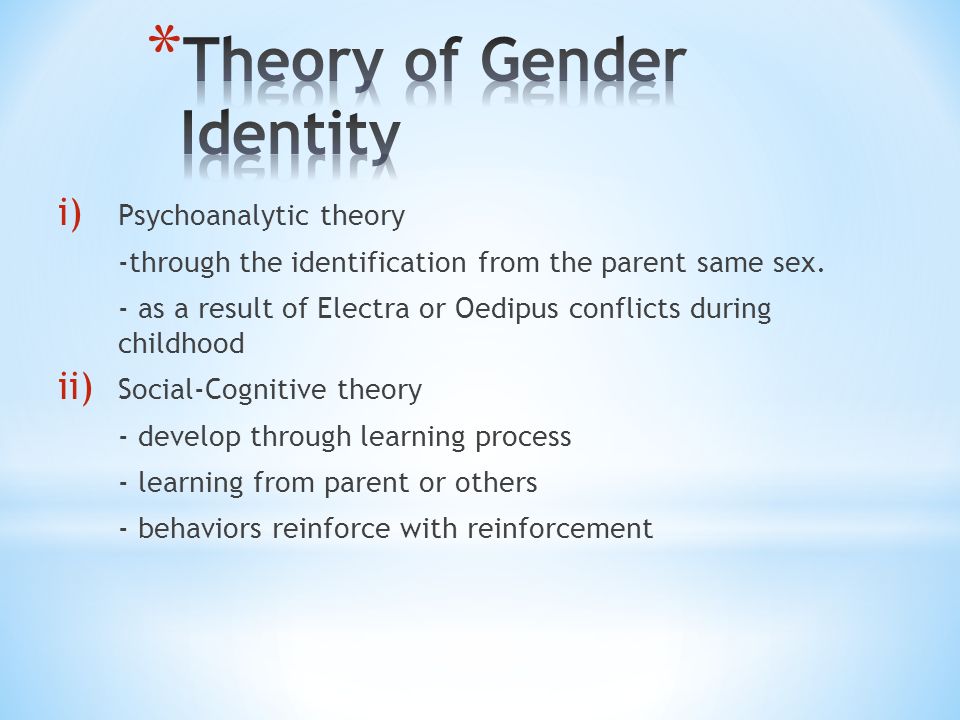 *Theory of Gender Identity

i) Psychoanalytic theory

-through the identification from the parent same sex.

- as a result of Electra or Oedipus conflicts during childhood

ii) Social-Cognitive theory

- develop through learning process

- learning from parent or others

- behaviors reinforce with reinforcement